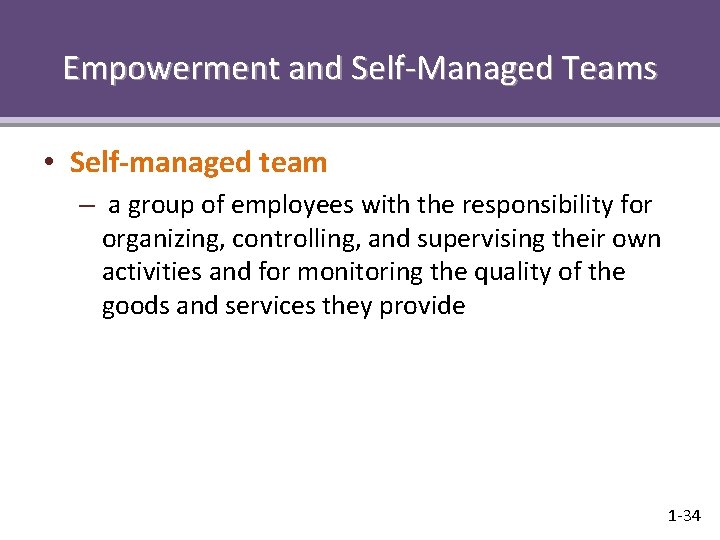 Empowerment and Self-Managed Teams

• Self-managed team

– a group of employees with the responsibility for organizing, controlling, and supervising their own activities and for monitoring the quality of the goods and services they provide

1-34